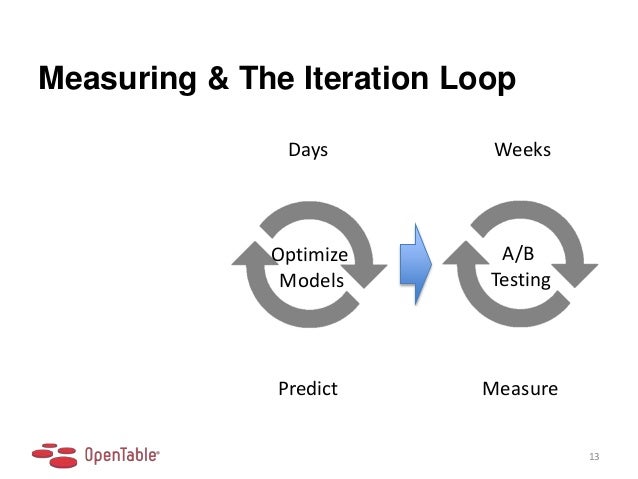 Measuring & The Iteration Loop

Days

Weeks

Optimize Models

A/B Testing

Predict

Measure

OpenTable®

13